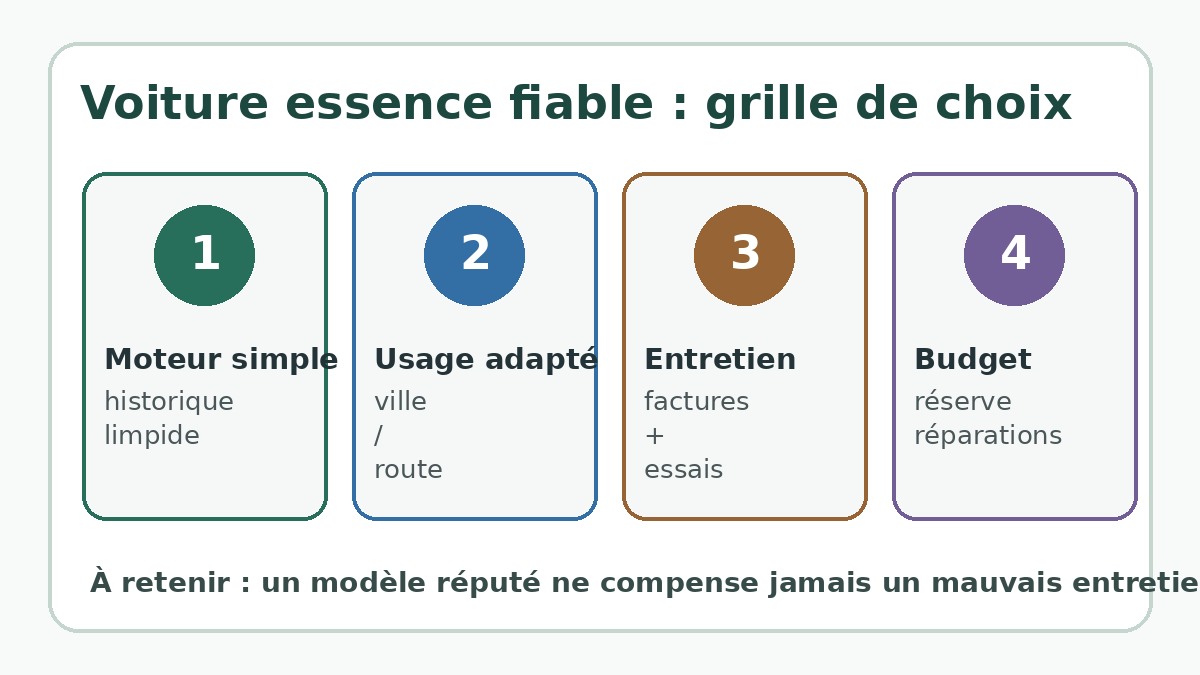 Voiture essence fiable : grille de choix

1

Moteur simple

historique limpide

2

Usage adapté

ville / route

3

Entretien

factures + essais

4

Budget

réserve réparations

À retenir : un modèle réputé ne compense jamais un mauvais entretie